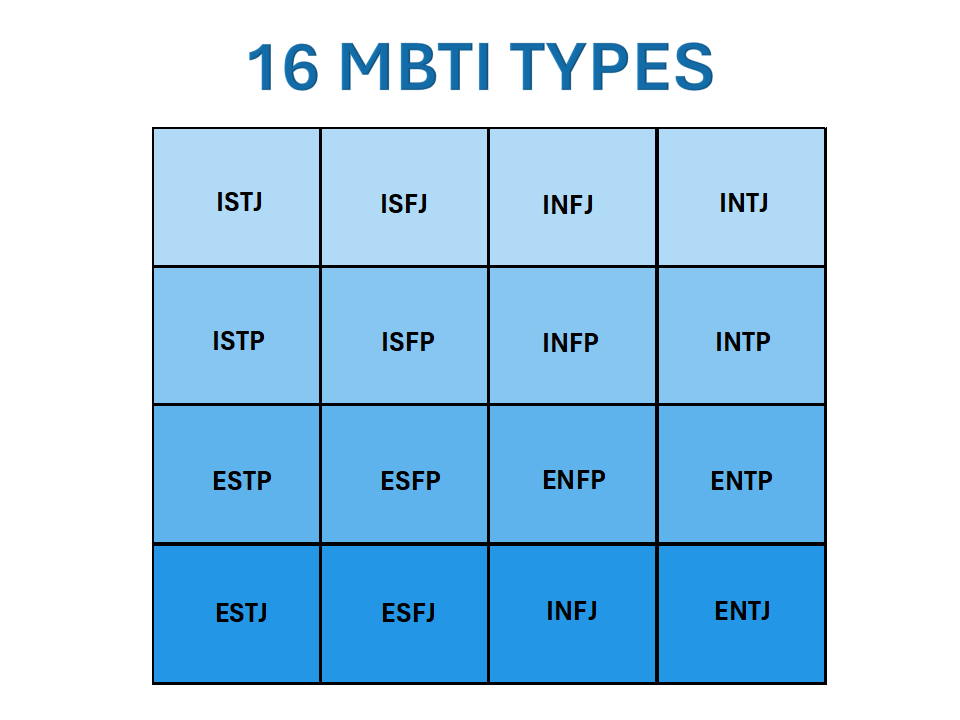 16 MBTI TYPES

| ISTJ | ISFJ | INFJ | INTJ |
|---|---|---|---|
| ISTP | ISFP | INFP | INTP |
| ESTP | ESFP | ENFP | ENTP |
| ESTJ | ESFJ | INFJ | ENTJ |